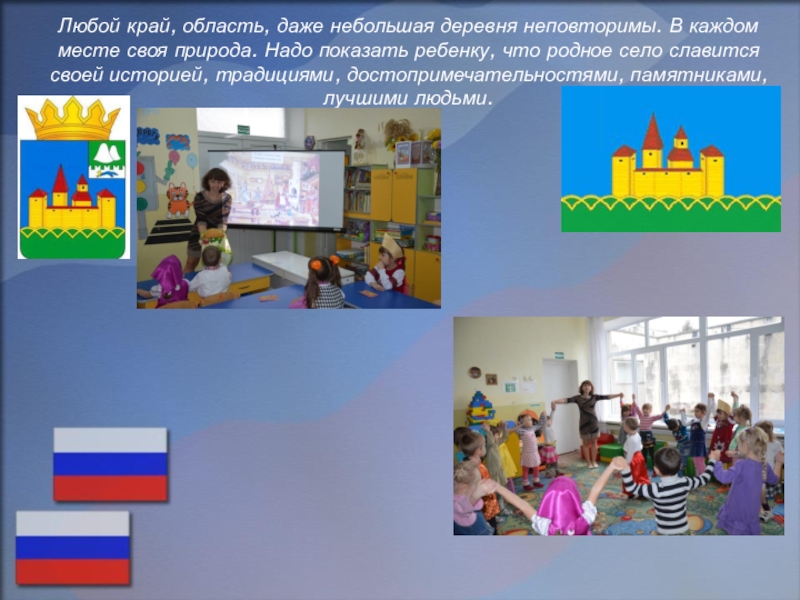 Любой край, область, даже небольшая деревня неповторимы. В каждом месте своя природа. Надо показать ребенку, что родное село славится своей историей, традициями, достопримечательностями, памятниками, лучшими людьми.